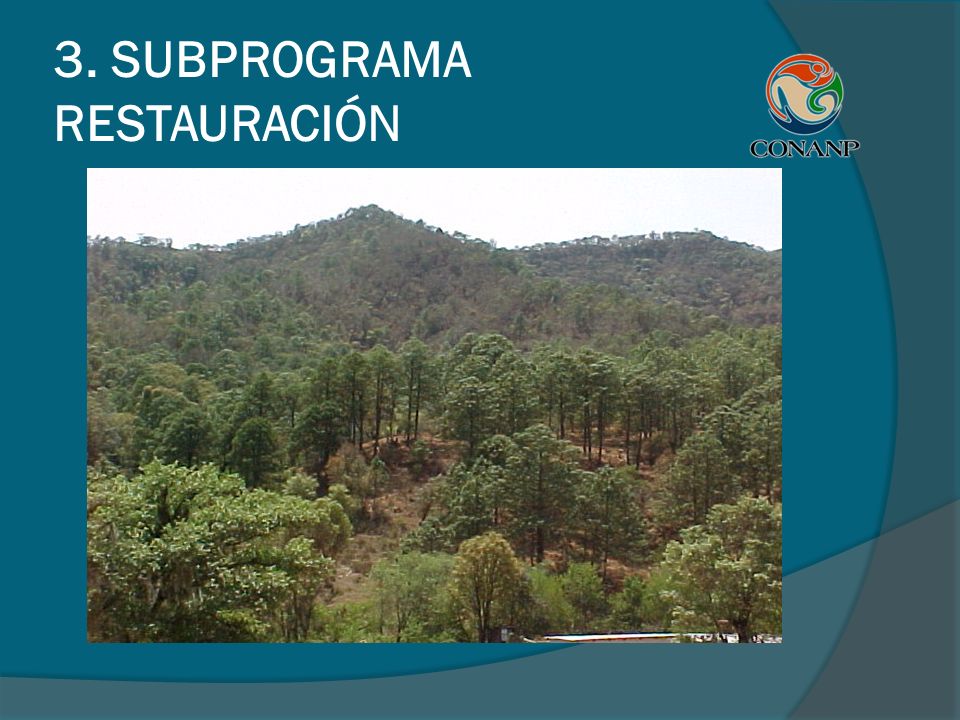 3. SUBPROGRAMA RESTAURACIÓN

CONANP